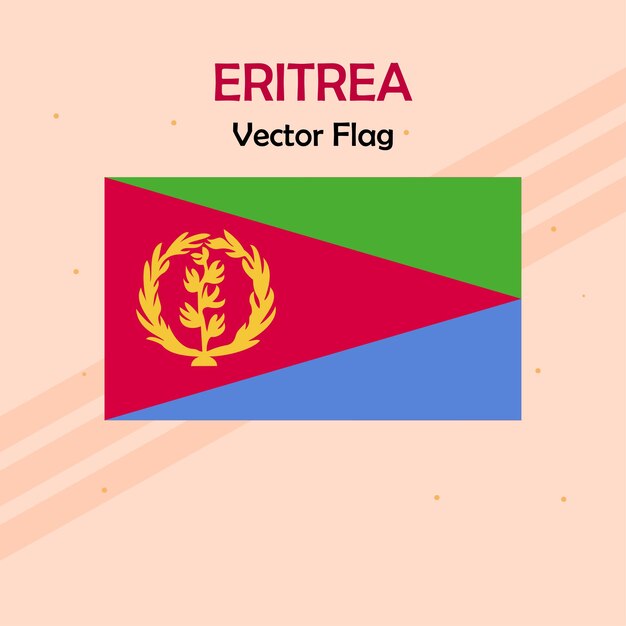 ERITREA
Vector Flag